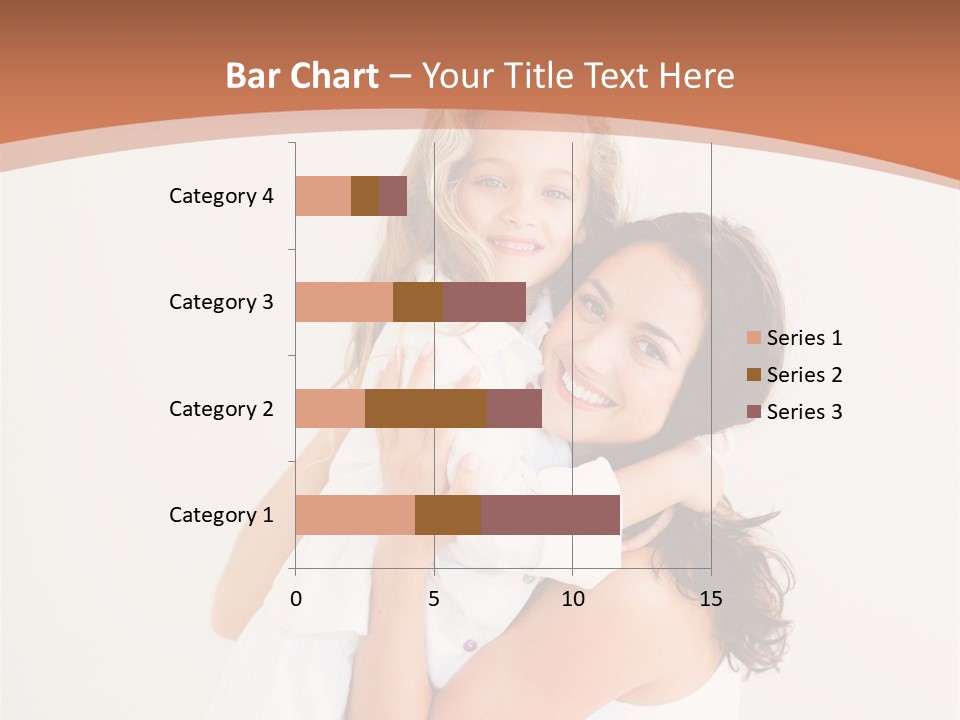 Bar Chart – Your Title Text Here

Category 4
Category 3
Category 2
Category 1

0
5
10
15

Series 1
Series 2
Series 3